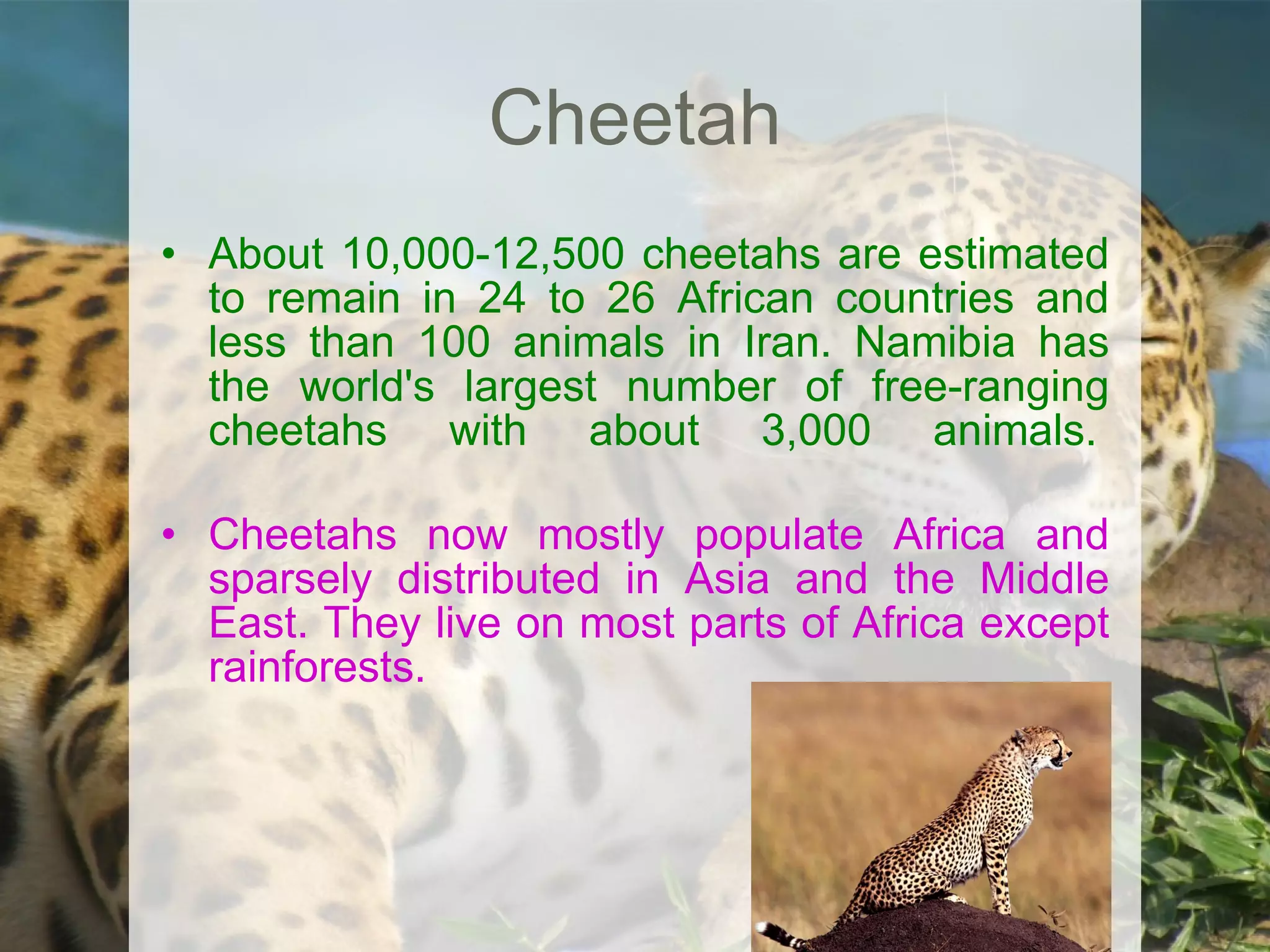 Cheetah

• About 10,000-12,500 cheetahs are estimated to remain in 24 to 26 African countries and less than 100 animals in Iran. Namibia has the world's largest number of free-ranging cheetahs with about 3,000 animals.

• Cheetahs now mostly populate Africa and sparsely distributed in Asia and the Middle East. They live on most parts of Africa except rainforests.